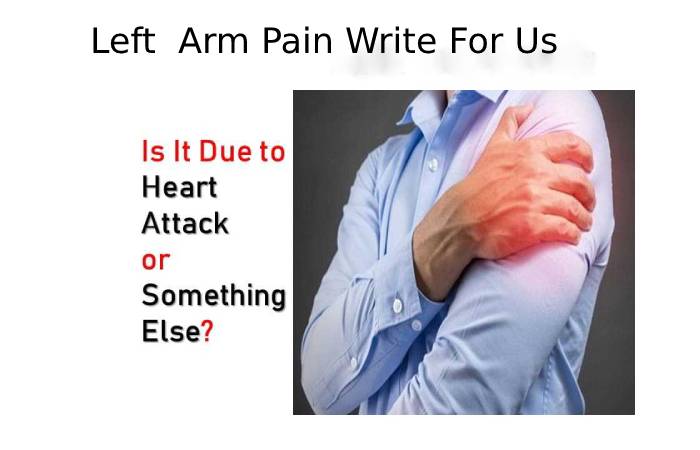 Left  Arm Pain Write For Us

Is It Due to Heart Attack or Something Else?